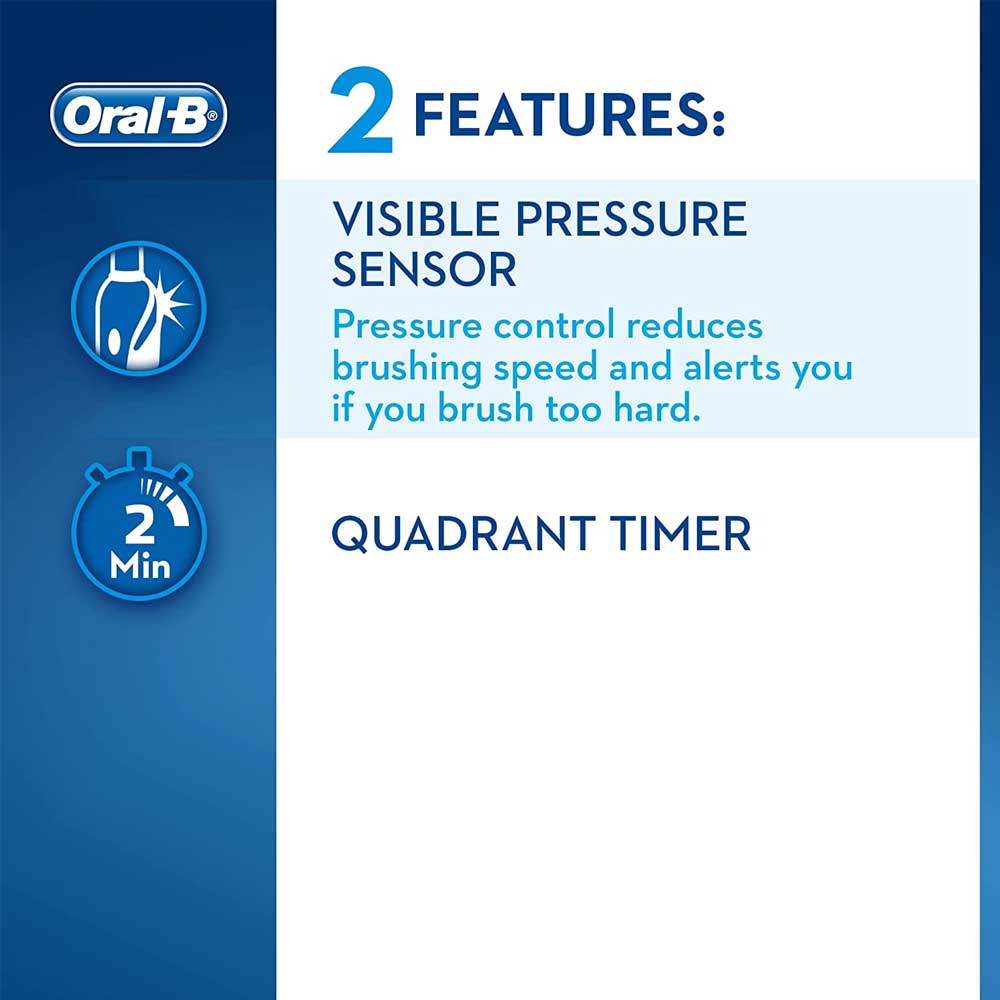 Oral-B

2 FEATURES:

VISIBLE PRESSURE SENSOR

Pressure control reduces brushing speed and alerts you if you brush too hard.

2 Min

QUADRANT TIMER